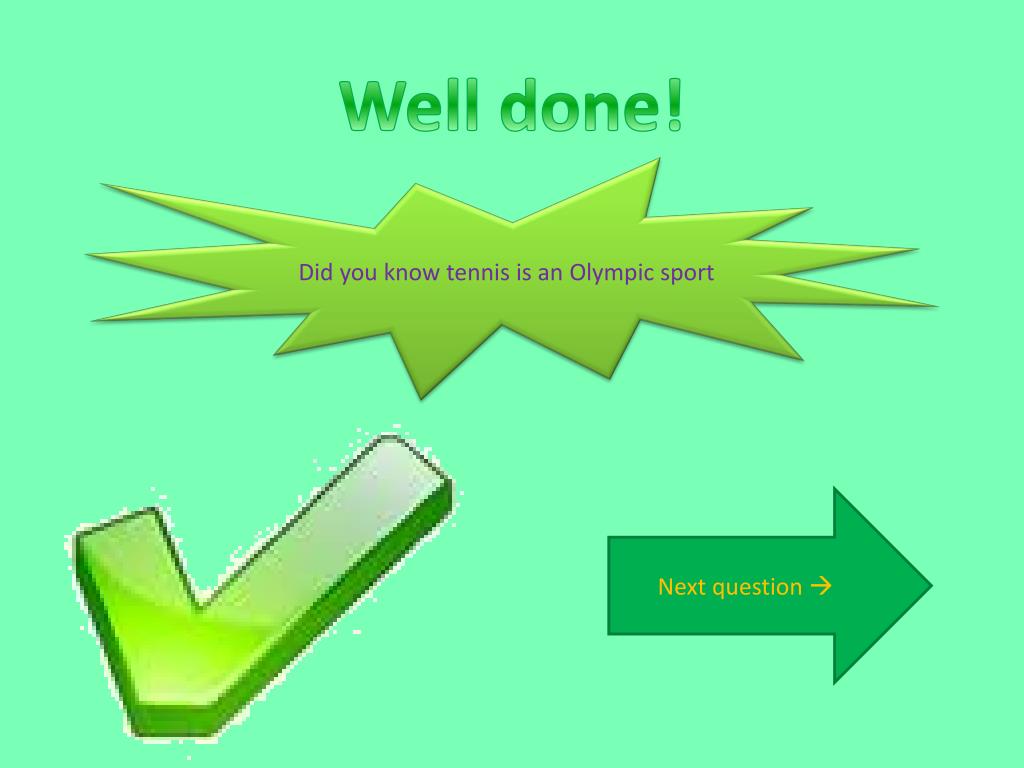 Well done!

Did you know tennis is an Olympic sport

Next question →